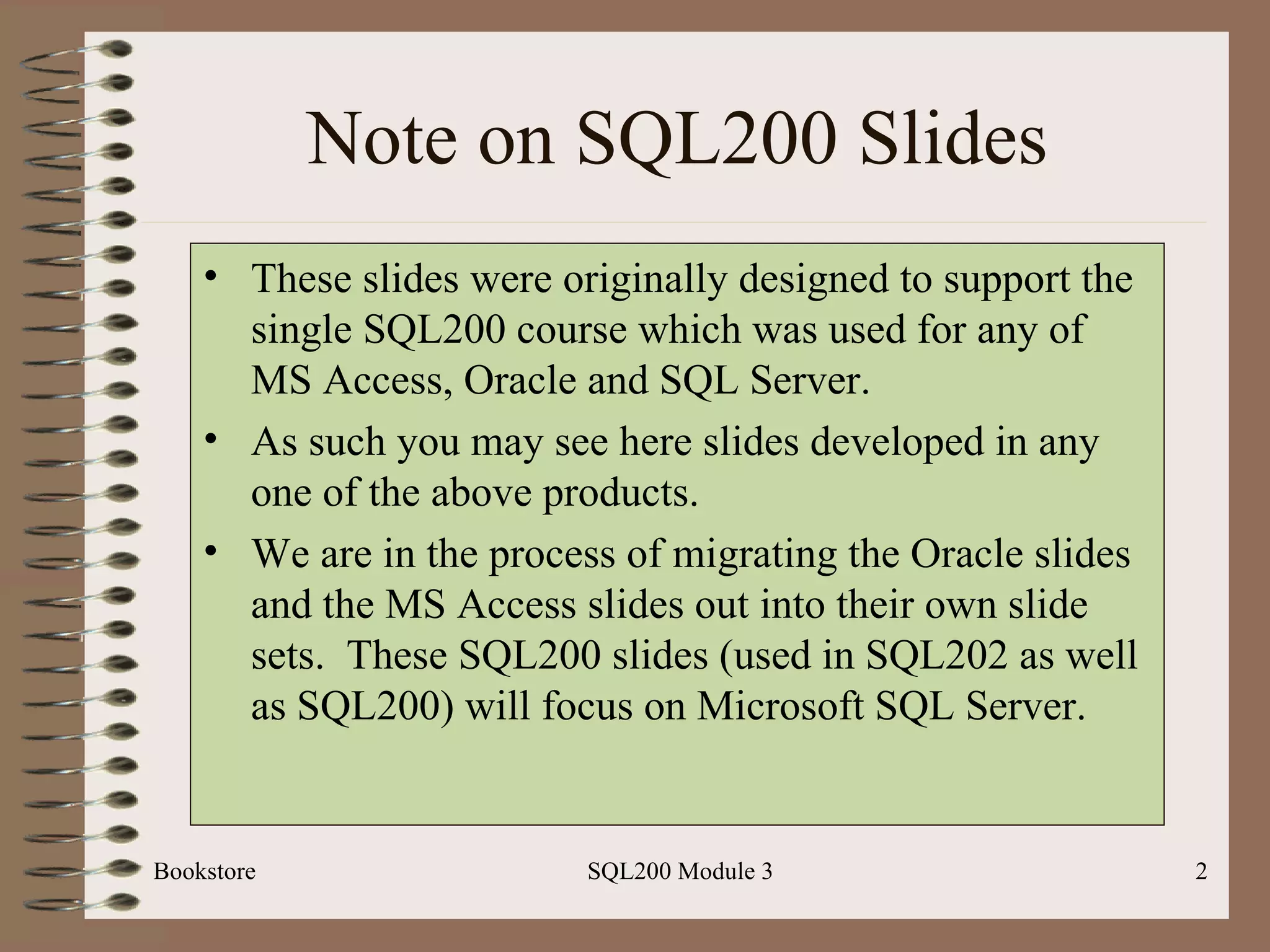 Note on SQL200 Slides

• These slides were originally designed to support the single SQL200 course which was used for any of MS Access, Oracle and SQL Server.

• As such you may see here slides developed in any one of the above products.

• We are in the process of migrating the Oracle slides and the MS Access slides out into their own slide sets. These SQL200 slides (used in SQL202 as well as SQL200) will focus on Microsoft SQL Server.

Bookstore SQL200 Module 3 2